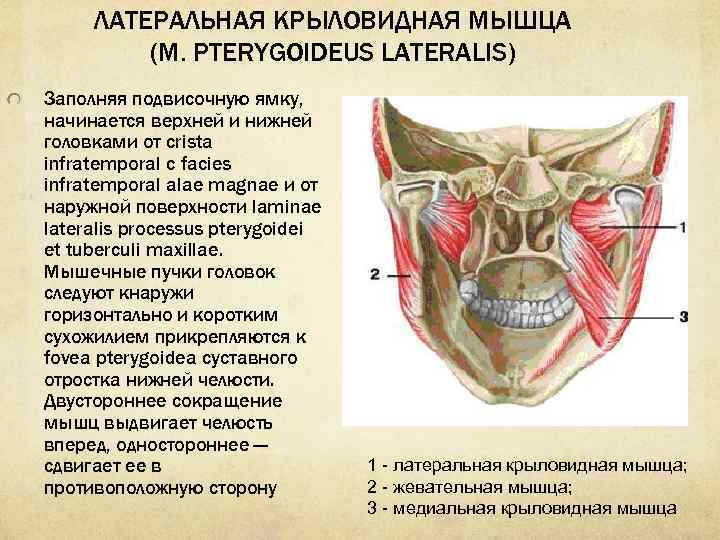 ЛАТЕРАЛЬНАЯ КРЫЛОВИДНАЯ МЫШЦА (M. PTERYGOIDEUS LATERALIS)

Заполняя подвисочную ямку, начинается верхней и нижней головками от crista infratemporal с facies infratemporal alae magnae и от наружной поверхности laminae lateralis processus pterygoidei et tuberculi maxillae. Мышечные пучки головок следуют кнаружи горизонтально и коротким сухожилием прикрепляются к fovea pterygoidea суставного отростка нижней челюсти. Двустороннее сокращение мышц выдвигает челюсть вперед, одностороннее — сдвигает ее в противоположную сторону

1

2

3

1 - латеральная крыловидная мышца;
2 - жевательная мышца;
3 - медиальная крыловидная мышца